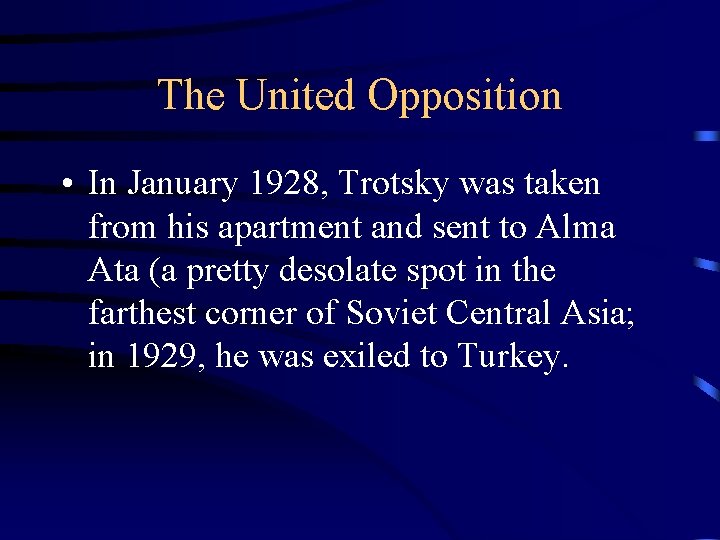 The United Opposition

• In January 1928, Trotsky was taken from his apartment and sent to Alma Ata (a pretty desolate spot in the farthest corner of Soviet Central Asia; in 1929, he was exiled to Turkey.